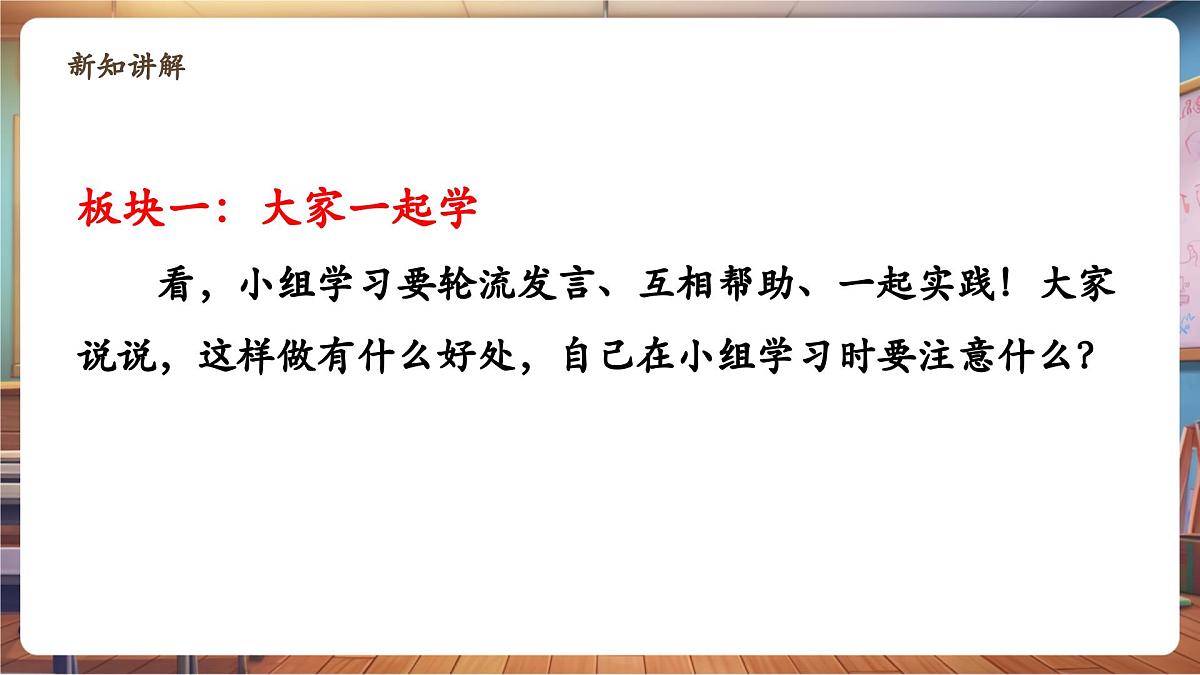 新知讲解

板块一：大家一起学

看，小组学习要轮流发言、互相帮助、一起实践！大家说说，这样做有什么好处，自己在小组学习时要注意什么？